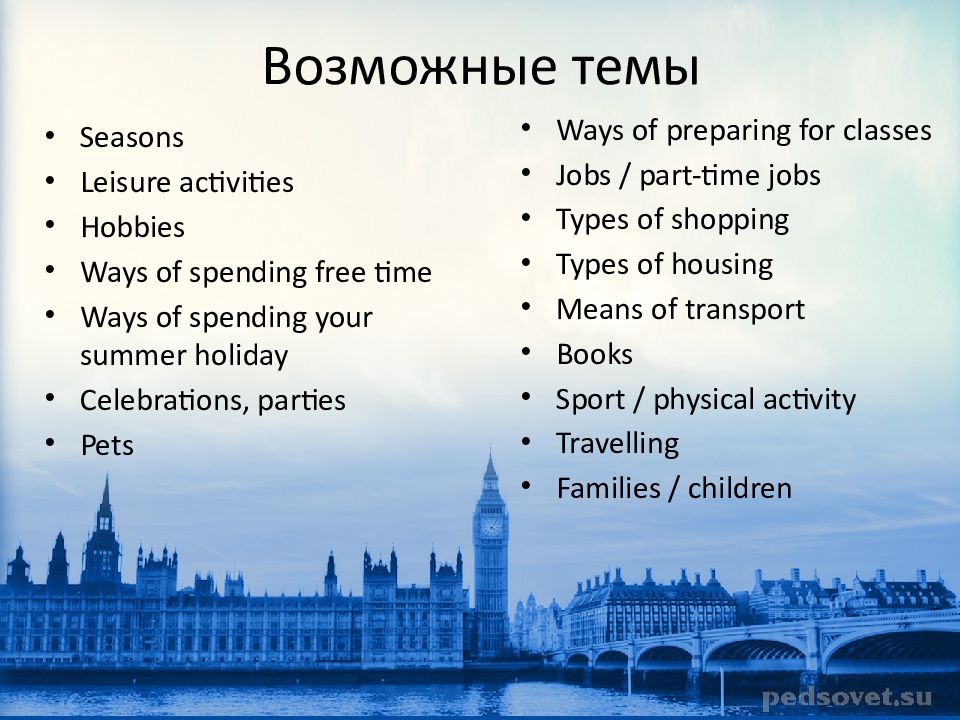 Возможные темы

• Seasons
• Leisure activities
• Hobbies
• Ways of spending free time
• Ways of spending your summer holiday
• Celebrations, parties
• Pets

• Ways of preparing for classes
• Jobs / part-time jobs
• Types of shopping
• Types of housing
• Means of transport
• Books
• Sport / physical activity
• Travelling
• Families / children

pedsovet.su